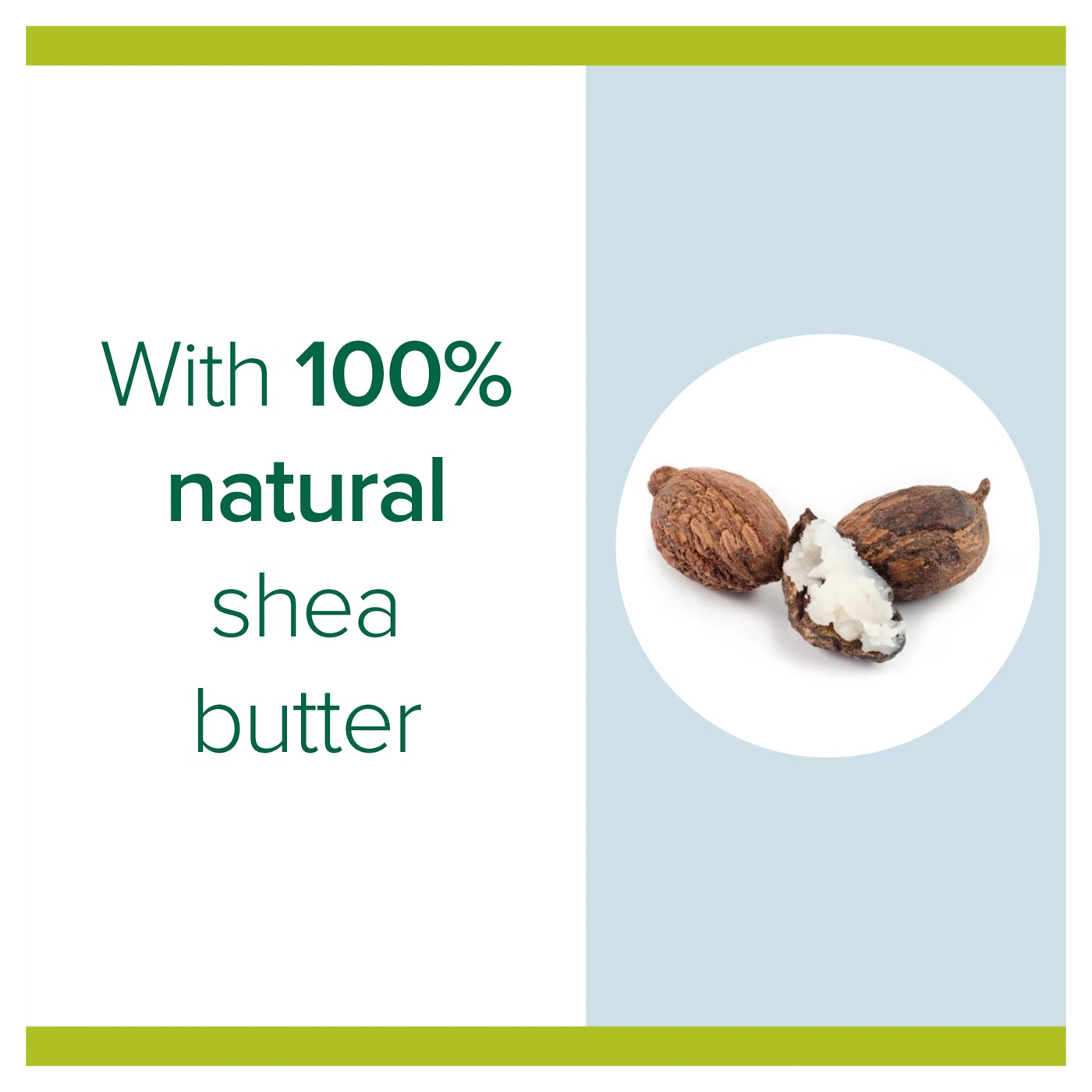 With 100% natural shea butter